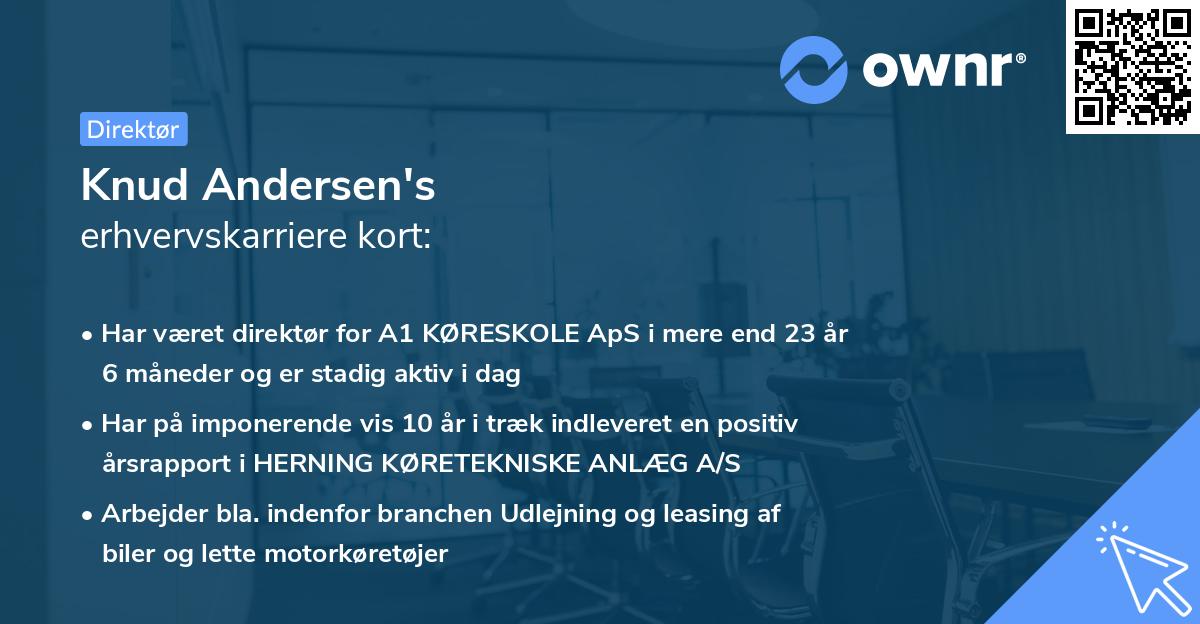 ownr®

Direktør

Knud Andersen's
erhvervskarriere kort:

• Har været direktør for A1 KØRESKOLE ApS i mere end 23 år 6 måneder og er stadig aktiv i dag

• Har på imponerende vis 10 år i træk indleveret en positiv årsrapport i HERNING KØRETEKNISKE ANLÆG A/S

• Arbejder bla. indenfor branchen Udlejning og leasing af biler og lette motorkøretøjer